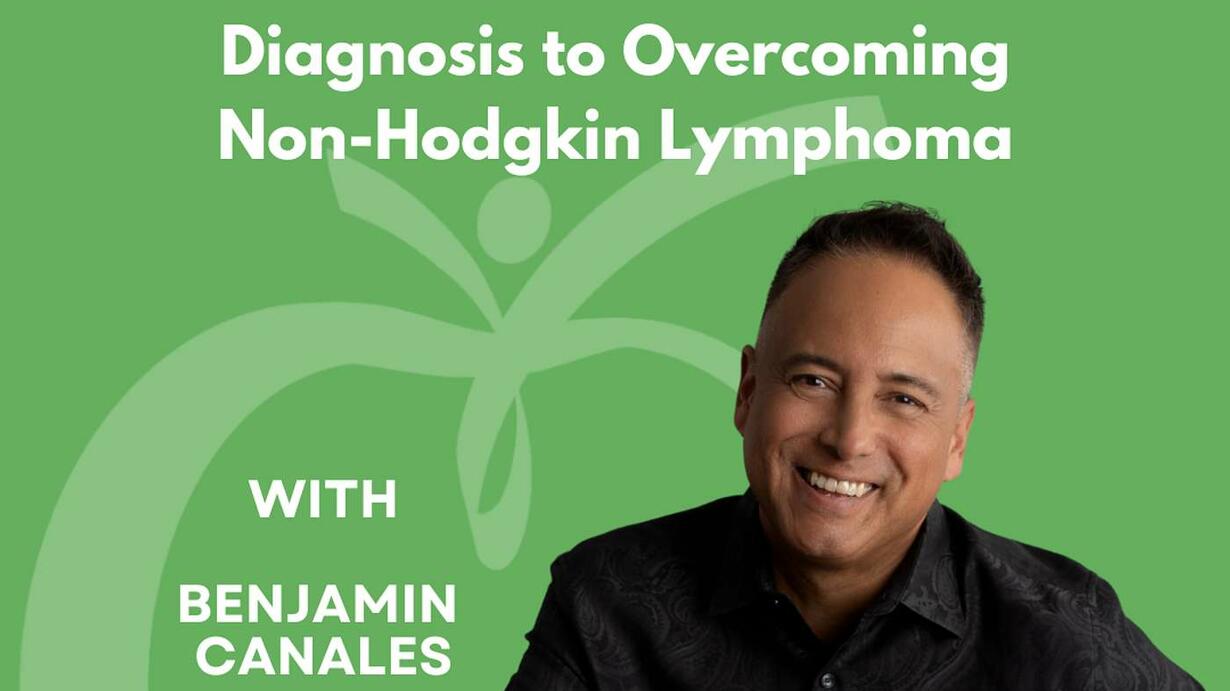 Diagnosis to Overcoming Non-Hodgkin Lymphoma

WITH

BENJAMIN CANALES